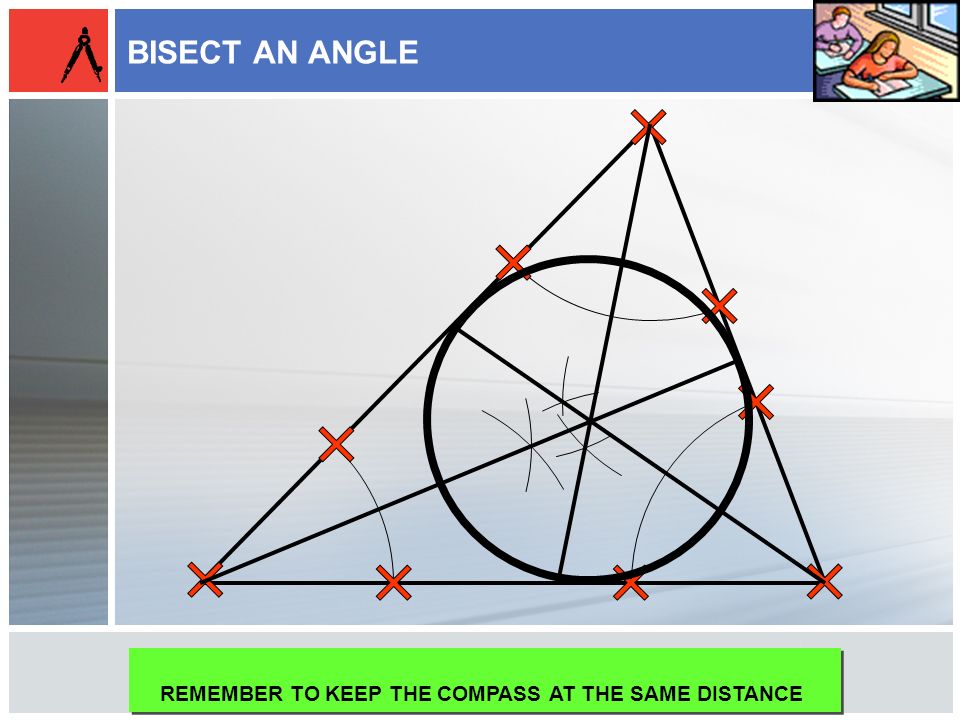 BISECT AN ANGLE

REMEMBER TO KEEP THE COMPASS AT THE SAME DISTANCE